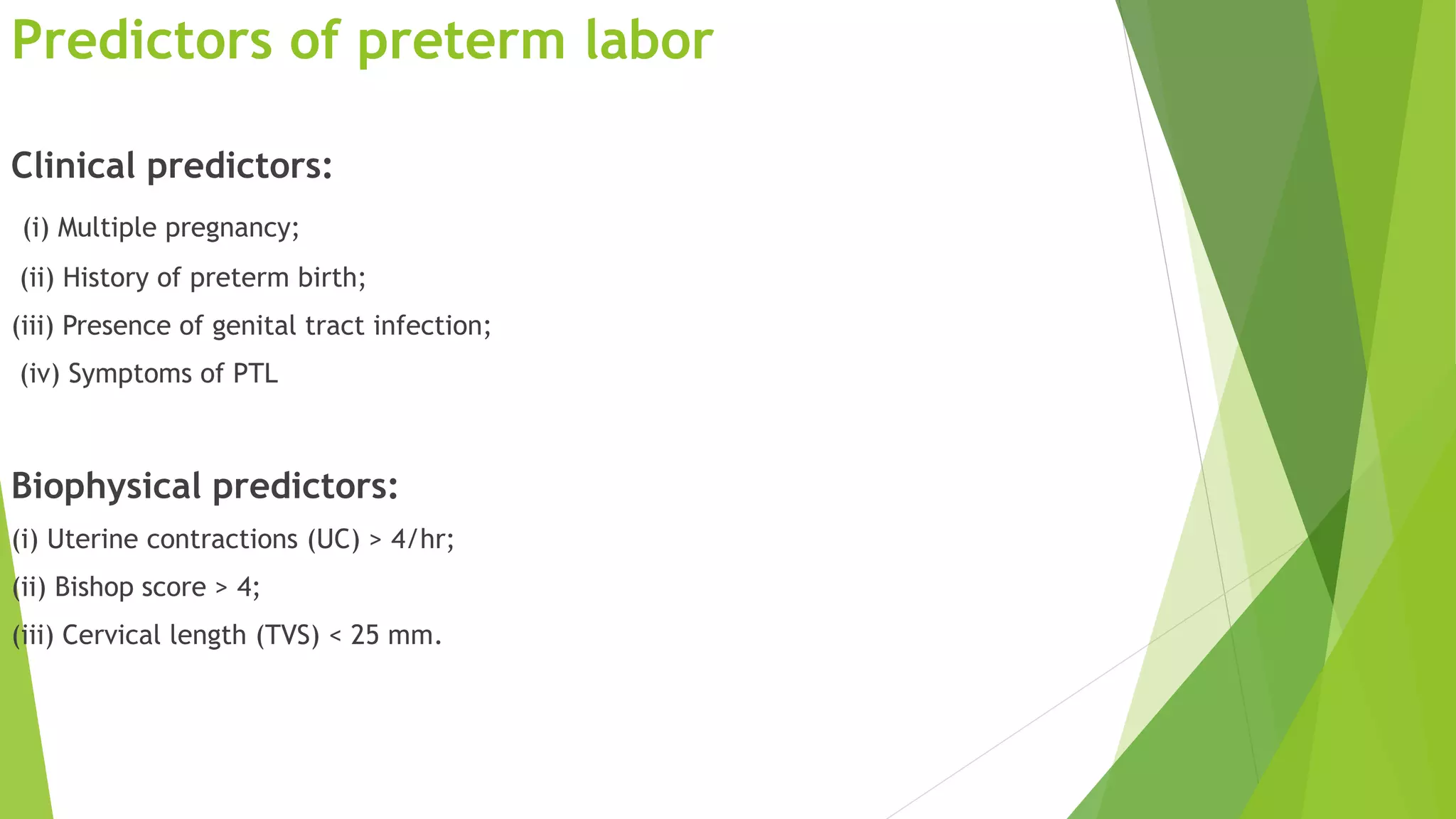 Predictors of preterm labor

Clinical predictors:

(i) Multiple pregnancy;

(ii) History of preterm birth;

(iii) Presence of genital tract infection;

(iv) Symptoms of PTL

Biophysical predictors:

(i) Uterine contractions (UC) > 4/hr;

(ii) Bishop score > 4;

(iii) Cervical length (TVS) < 25 mm.